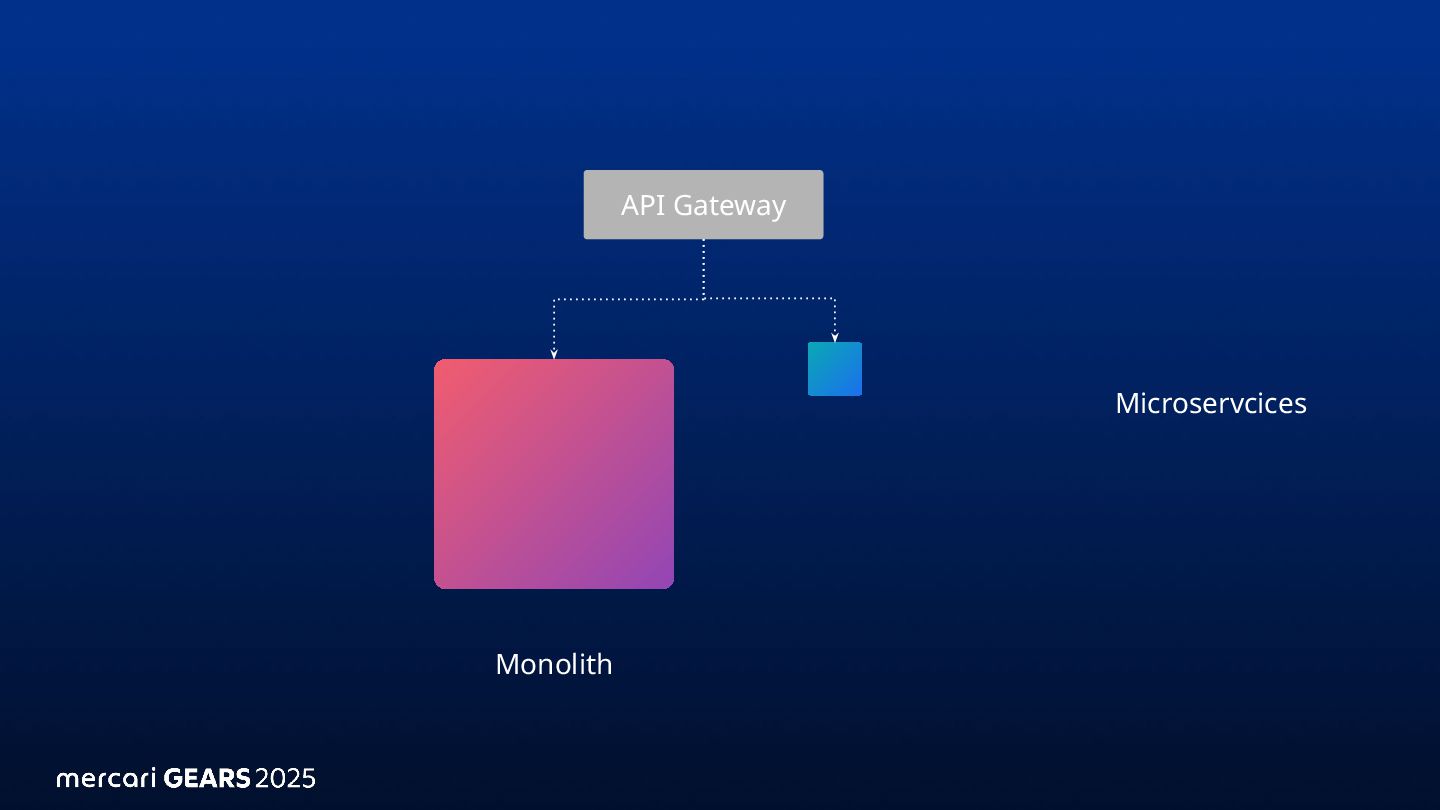 API Gateway

Microservcices

Monolith

mercari GEARS 2025